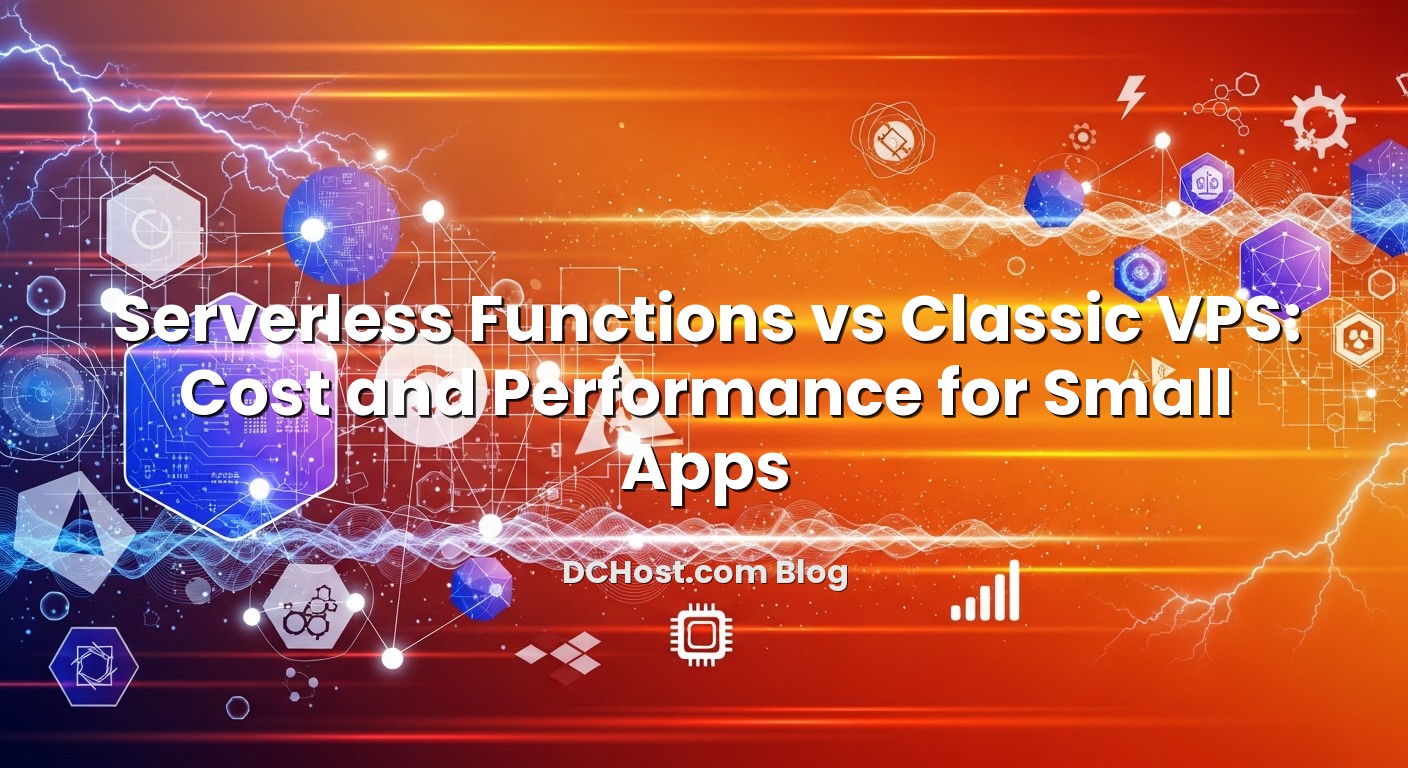 Serverless Functions vs Classic VPS: Cost and Performance for Small Apps

DCHost.com Blog